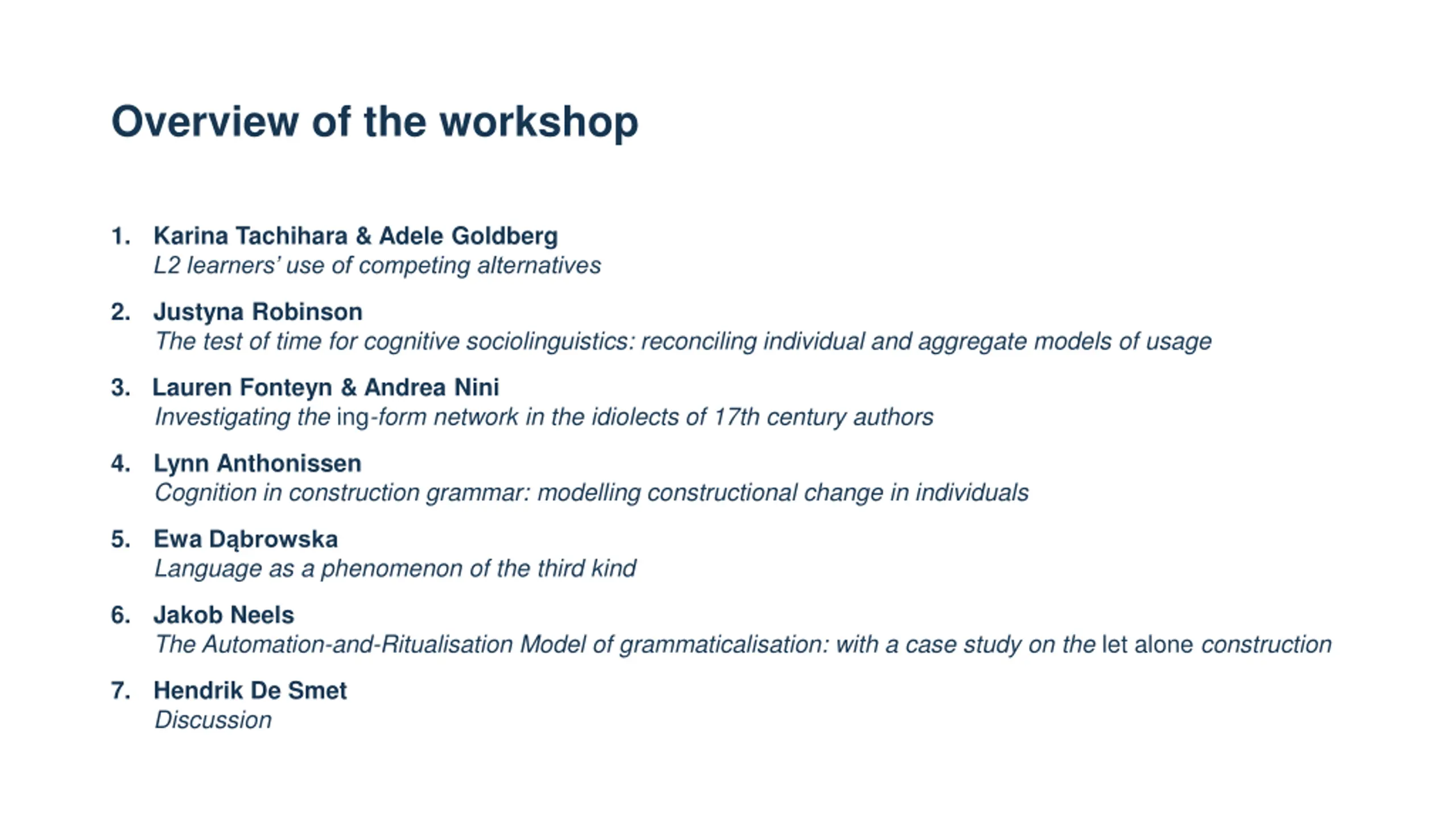 Overview of the workshop

1. Karina Tachihara & Adele Goldberg
L2 learners' use of competing alternatives

2. Justyna Robinson
The test of time for cognitive sociolinguistics: reconciling individual and aggregate models of usage

3. Lauren Fonteyn & Andrea Nini
Investigating the ing-form network in the idiolects of 17th century authors

4. Lynn Anthonissen
Cognition in construction grammar: modelling constructional change in individuals

5. Ewa Dąbrowska
Language as a phenomenon of the third kind

6. Jakob Neels
The Automation-and-Ritualisation Model of grammaticalisation: with a case study on the let alone construction

7. Hendrik De Smet
Discussion